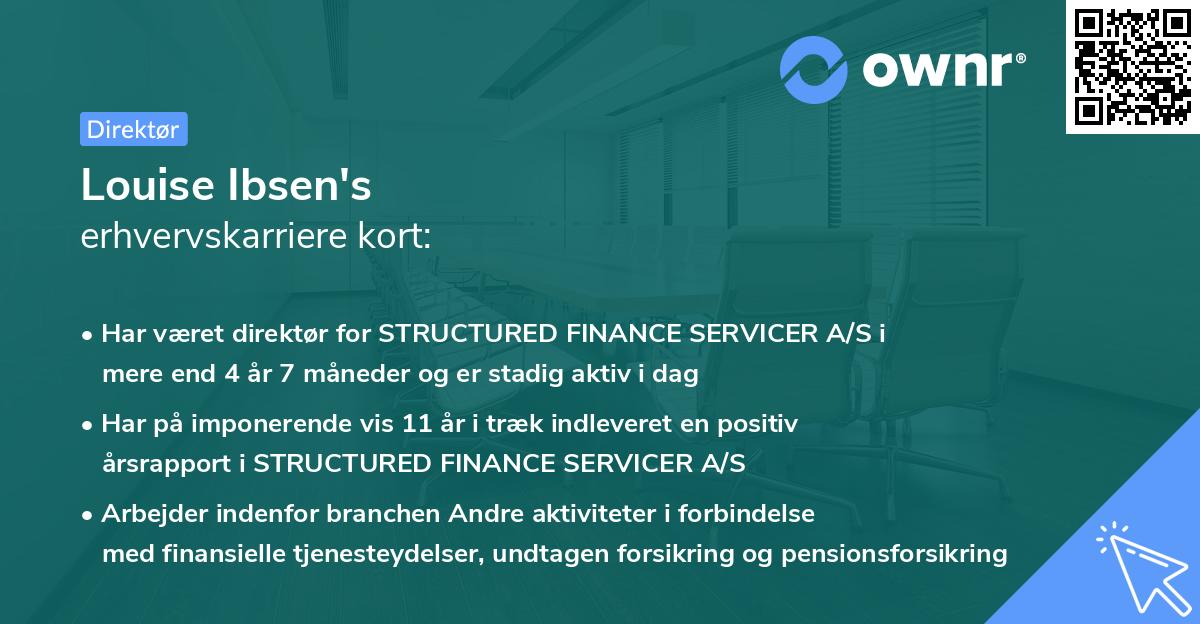 ownr®

Direktør

Louise Ibsen's
erhvervskarriere kort:

• Har været direktør for STRUCTURED FINANCE SERVICER A/S i mere end 4 år 7 måneder og er stadig aktiv i dag

• Har på imponerende vis 11 år i træk indleveret en positiv årsrapport i STRUCTURED FINANCE SERVICER A/S

• Arbejder indenfor branchen Andre aktiviteter i forbindelse med finansielle tjenesteydelser, undtagen forsikring og pensionsforsikring